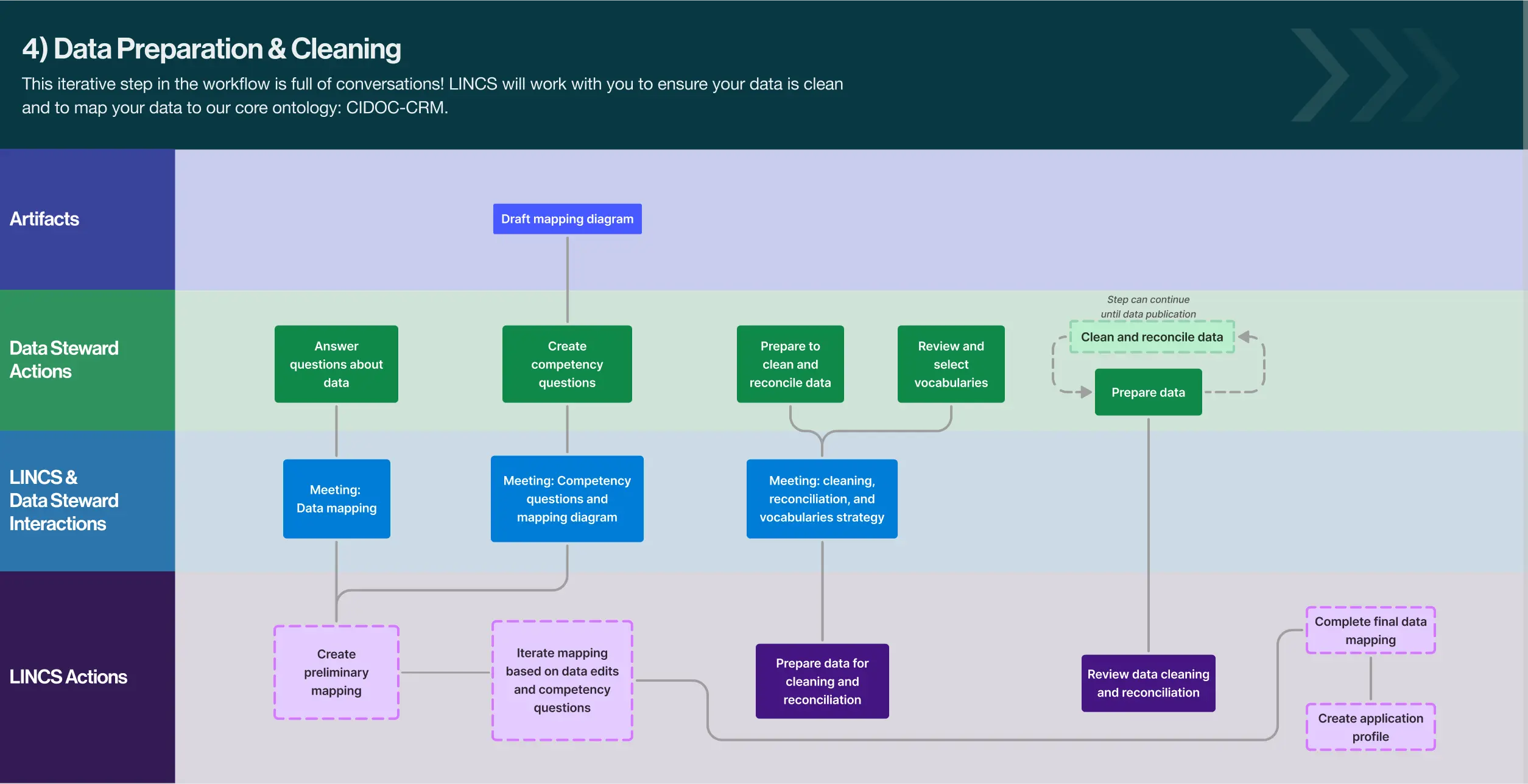 4) Data Preparation & Cleaning

This iterative step in the workflow is full of conversations! LINCS will work with you to ensure your data is clean and to map your data to our core ontology: CIDOC-CRM.

Artifacts

Draft mapping diagram

Data Steward Actions

Answer questions about data

Create competency questions

Prepare to clean and reconcile data

Review and select vocabularies

Step can continue until data publication

Clean and reconcile data

Prepare data

LINCS & Data Steward Interactions

Meeting: Data mapping

Meeting: Competency questions and mapping diagram

Meeting: cleaning, reconciliation, and vocabularies strategy

LINCS Actions

Create preliminary mapping

Iterate mapping based on data edits and competency questions

Prepare data for cleaning and reconciliation

Review data cleaning and reconciliation

Complete final data mapping

Create application profile